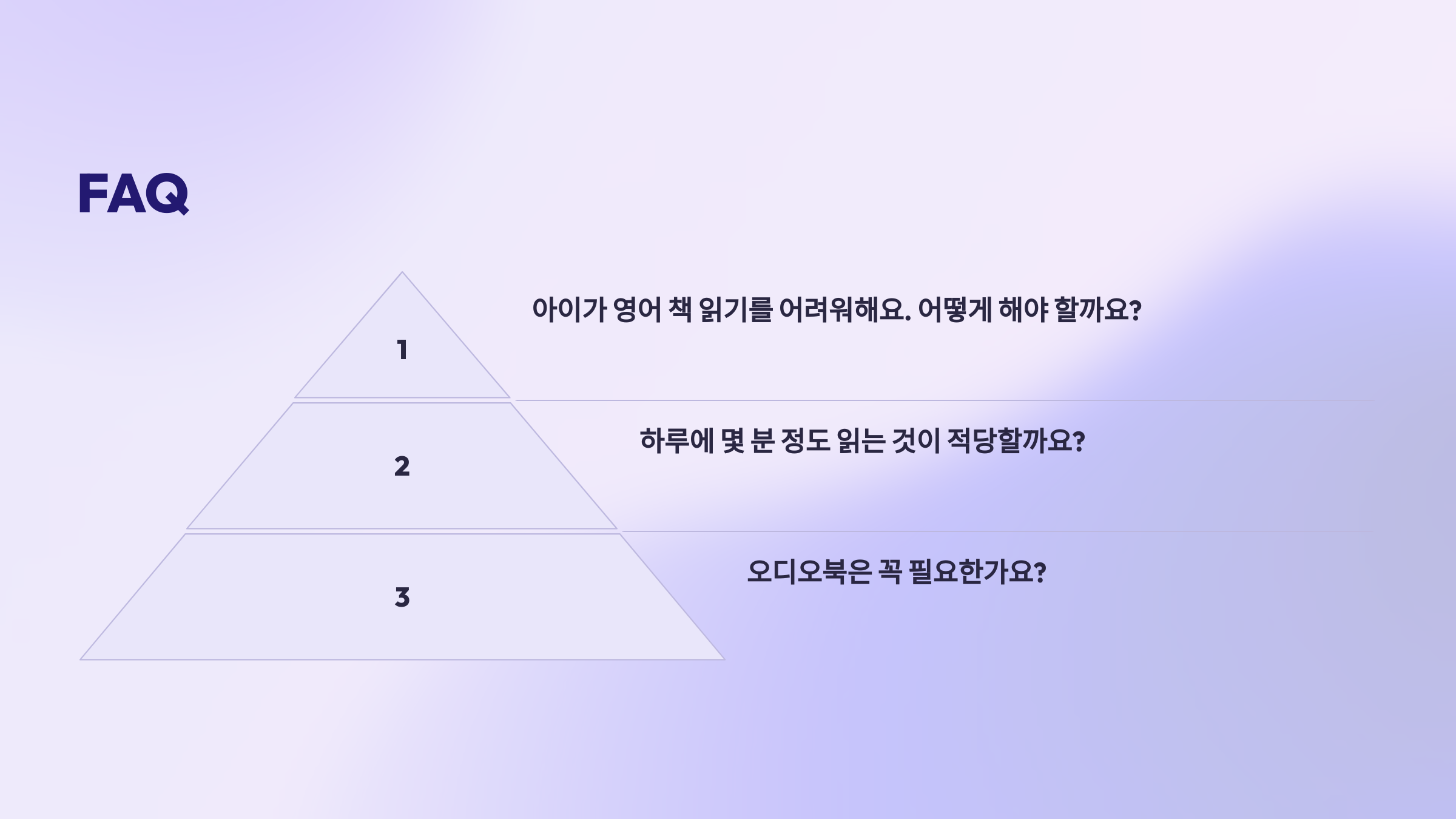 FAQ

1

아이가 영어 책 읽기를 어려워해요. 어떻게 해야 할까요?

2

하루에 몇 분 정도 읽는 것이 적당할까요?

3

오디오북은 꼭 필요한가요?